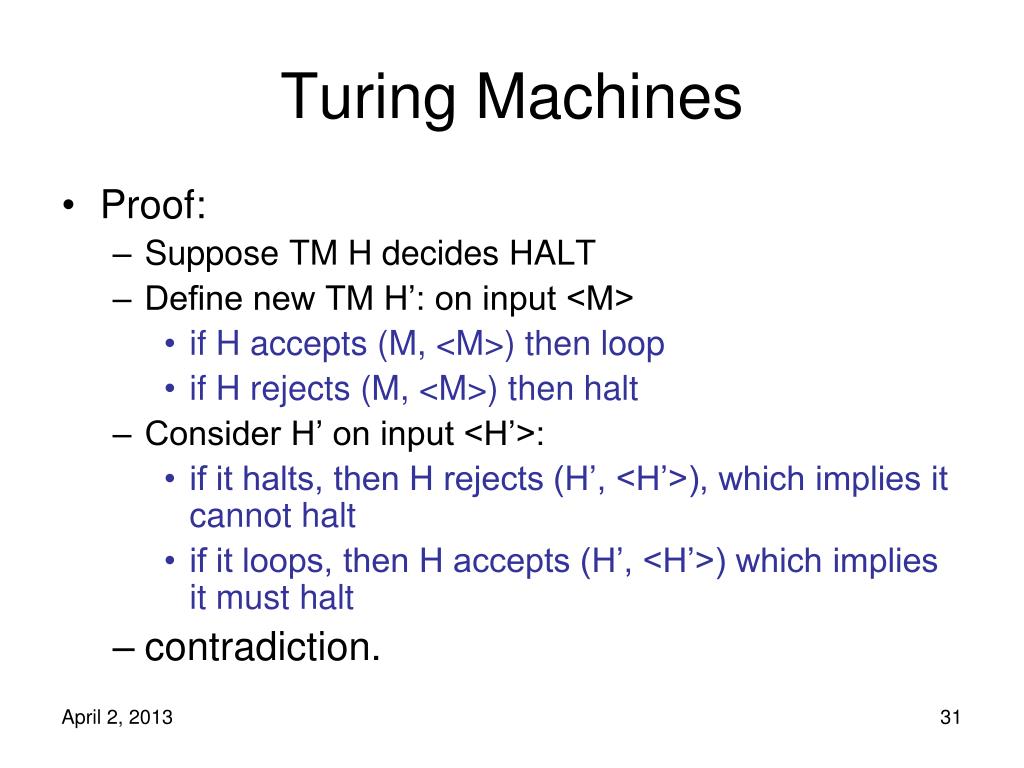 Turing Machines

• Proof:
– Suppose TM H decides HALT
– Define new TM H’: on input <M>
• if H accepts (M, <M>) then loop
• if H rejects (M, <M>) then halt
– Consider H’ on input <H’>:
• if it halts, then H rejects (H’, <H’>), which implies it cannot halt
• if it loops, then H accepts (H’, <H’>) which implies it must halt
– contradiction.

April 2, 2013

31